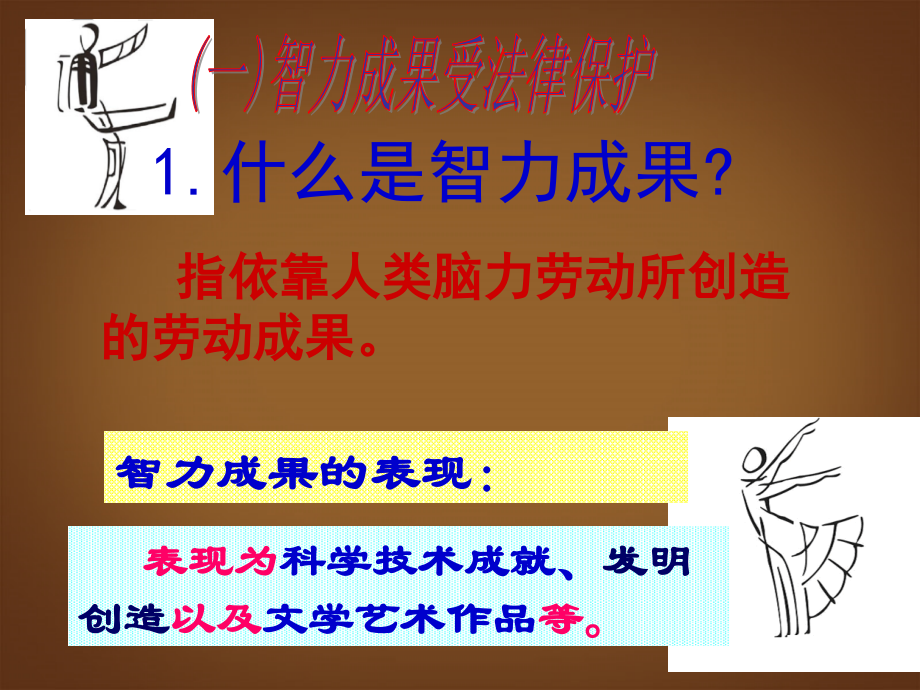 (一)智力成果受法律保护

1. 什么是智力成果?

指依靠人类脑力劳动所创造的劳动成果。

智力成果的表现:

表现为科学技术成就、发明创造以及文学艺术作品等。